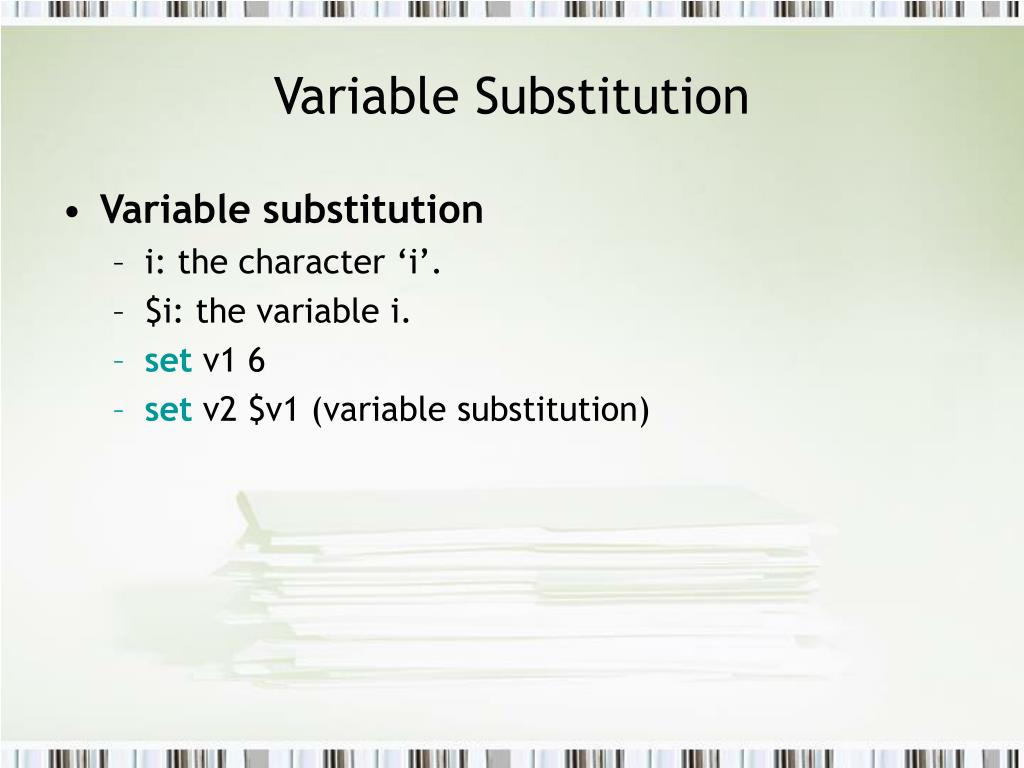 Variable Substitution

• Variable substitution
– i: the character ‘i’.
– \$i: the variable i.
– set v1 6
– set v2 \$v1 (variable substitution)